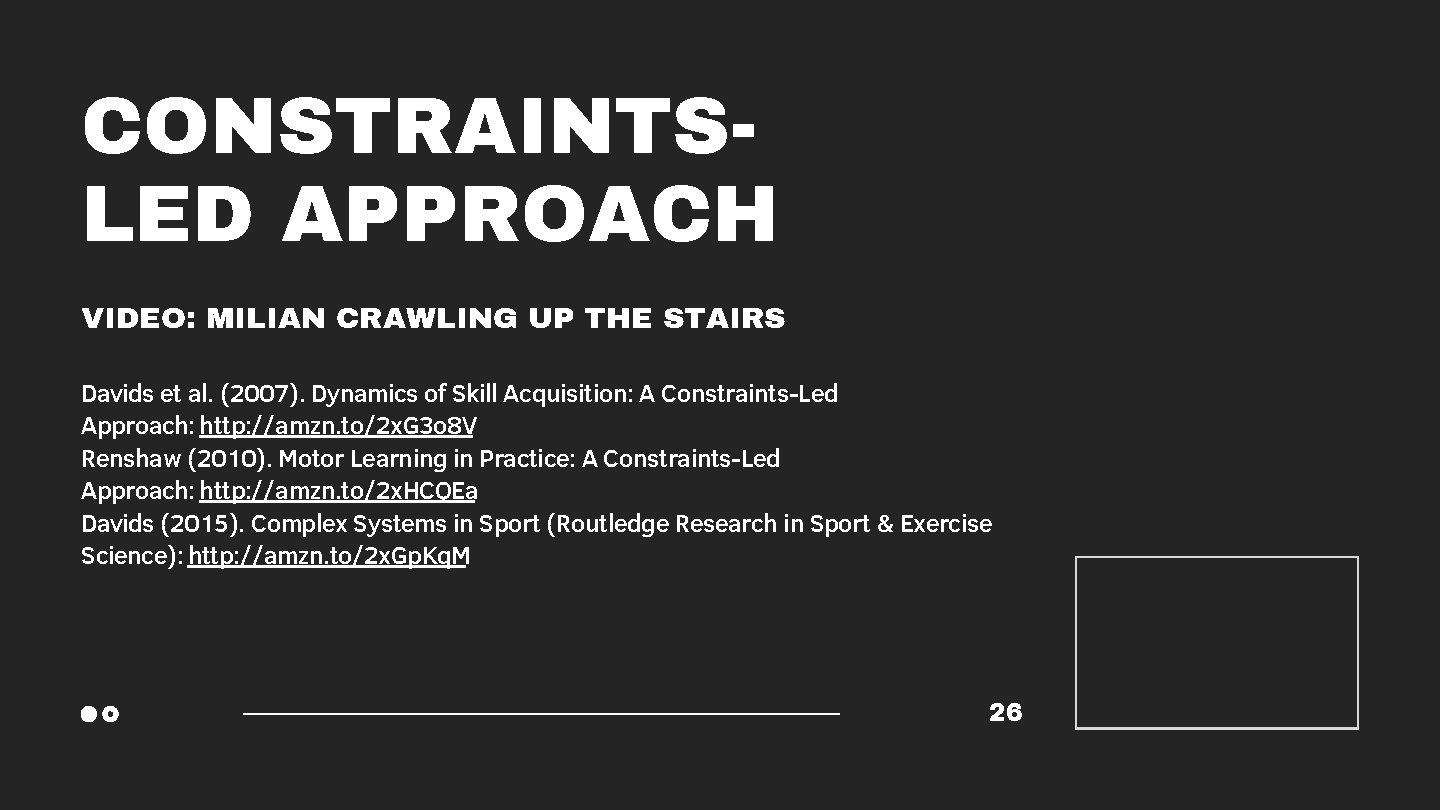 CONSTRAINTS-LED APPROACH

VIDEO: MILIAN CRAWLING UP THE STAIRS

Davids et al. (2007). Dynamics of Skill Acquisition: A Constraints-Led Approach: http://amzn.to/2xG3o8V
Renshaw (2010). Motor Learning in Practice: A Constraints-Led Approach: http://amzn.to/2xHCQEa
Davids (2015). Complex Systems in Sport (Routledge Research in Sport & Exercise Science): http://amzn.to/2xGpKqM

26